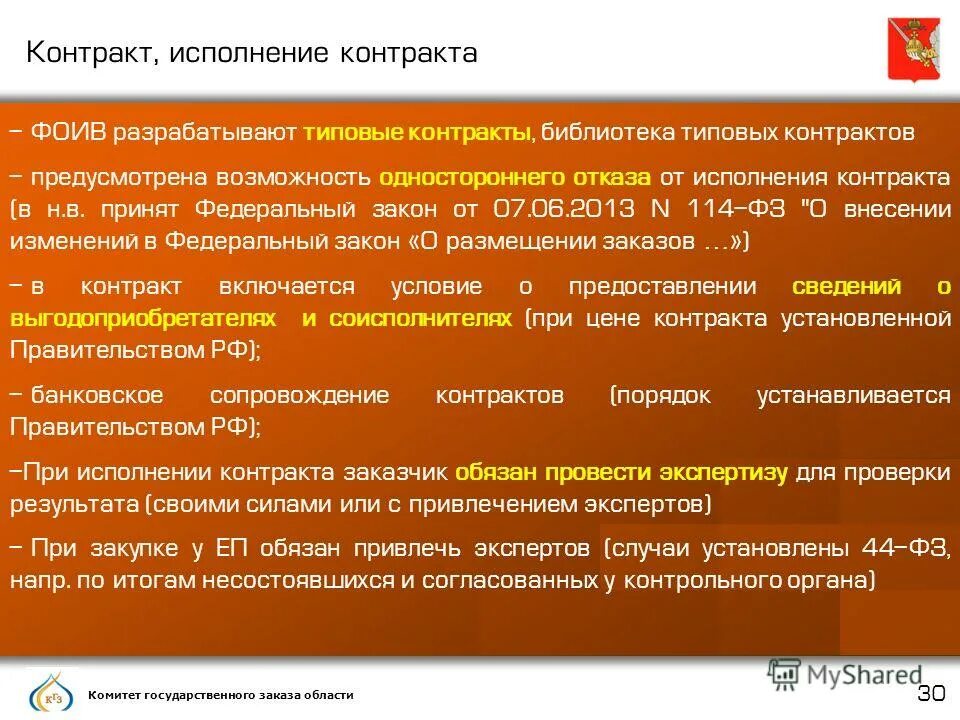 Контракт, исполнение контракта

– ФОИВ разрабатывают типовые контракты, библиотека типовых контрактов

– предусмотрена возможность одностороннего отказа от исполнения контракта (в н.в. принят Федеральный закон от 07.06.2013 N 114-ФЗ "О внесении изменений в Федеральный закон «О размещении заказов ...»)

– в контракт включается условие о предоставлении сведений о выгодоприобретателях и соисполнителях (при цене контракта установленной Правительством РФ);

– банковское сопровождение контрактов (порядок устанавливается Правительством РФ);

–При исполнении контракта заказчик обязан провести экспертизу для проверки результата (своими силами или с привлечением экспертов)

– При закупке у ЕП обязан привлечь экспертов (случаи установлены 44-ФЗ, напр. по итогам несостоявшихся и согласованных у контрольного органа)

КГЗ

Комитет государственного заказа области

MyShared

30